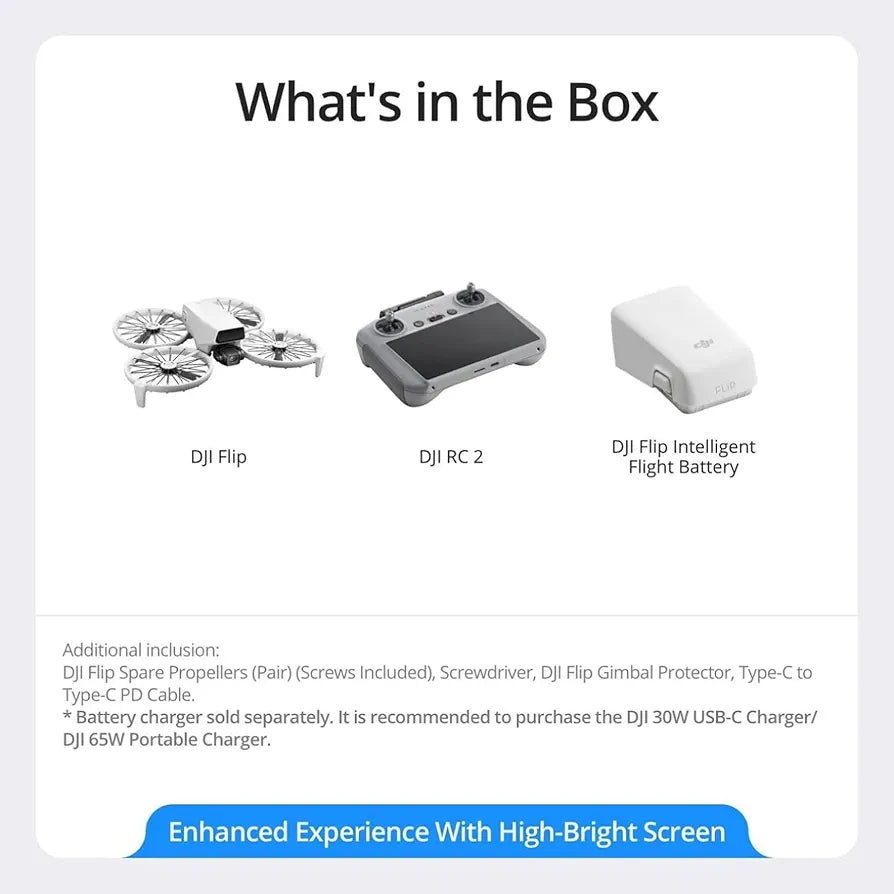 What's in the Box

DJI Flip

DJI RC 2

DJI Flip Intelligent Flight Battery

FLIP

Additional inclusion:
DJI Flip Spare Propellers (Pair) (Screws Included), Screwdriver, DJI Flip Gimbal Protector, Type-C to Type-C PD Cable.
* Battery charger sold separately. It is recommended to purchase the DJI 30W USB-C Charger/ DJI 65W Portable Charger.

Enhanced Experience With High-Bright Screen